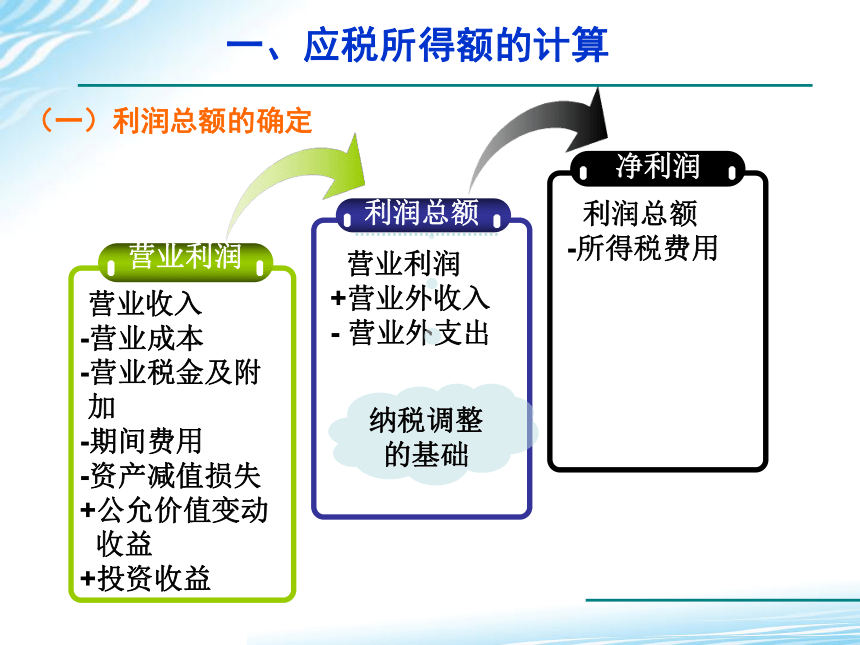 一、应税所得额的计算

（一）利润总额的确定

营业利润

营业收入
-营业成本
-营业税金及附加
-期间费用
-资产减值损失
+公允价值变动收益
+投资收益

利润总额

营业利润
+营业外收入
- 营业外支出

纳税调整的基础

净利润

利润总额
-所得税费用